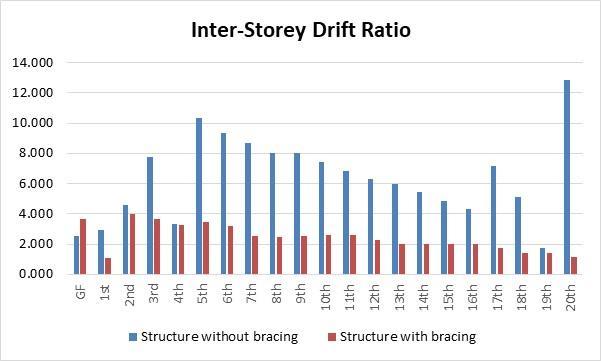 Inter-Storey Drift Ratio

14.000
12.000
10.000
8.000
6.000
4.000
2.000
0.000

GF
1st
2nd
3rd
4th
5th
6th
7th
8th
9th
10th
11th
12th
13th
14th
15th
16th
17th
18th
19th
20th

Structure without bracing
Structure with bracing